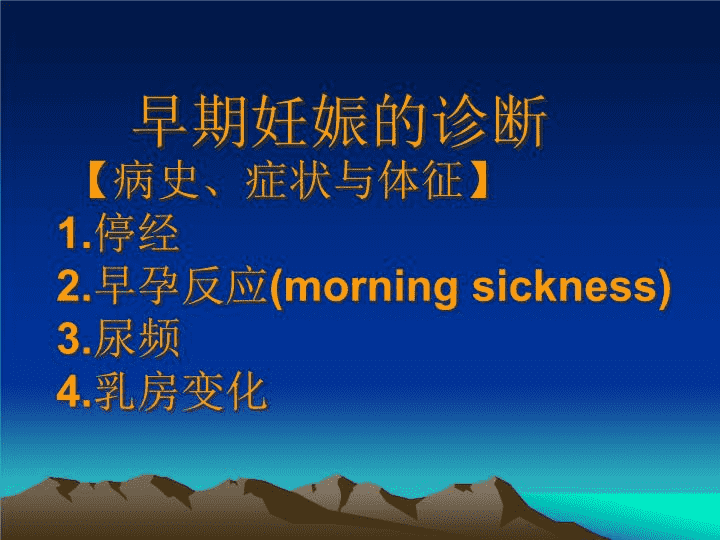 早期妊娠的诊断
【病史、症状与体征】
1.停经
2.早孕反应(morning sickness)
3.尿频
4.乳房变化